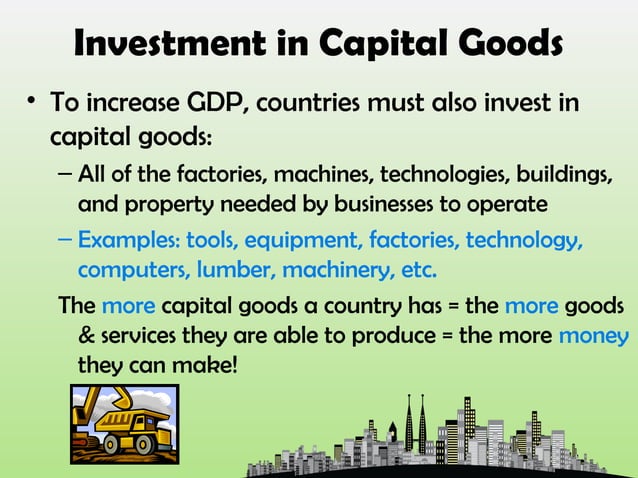 Investment in Capital Goods

• To increase GDP, countries must also invest in capital goods:

– All of the factories, machines, technologies, buildings, and property needed by businesses to operate

– Examples: tools, equipment, factories, technology, computers, lumber, machinery, etc.

The more capital goods a country has = the more goods & services they are able to produce = the more money they can make!